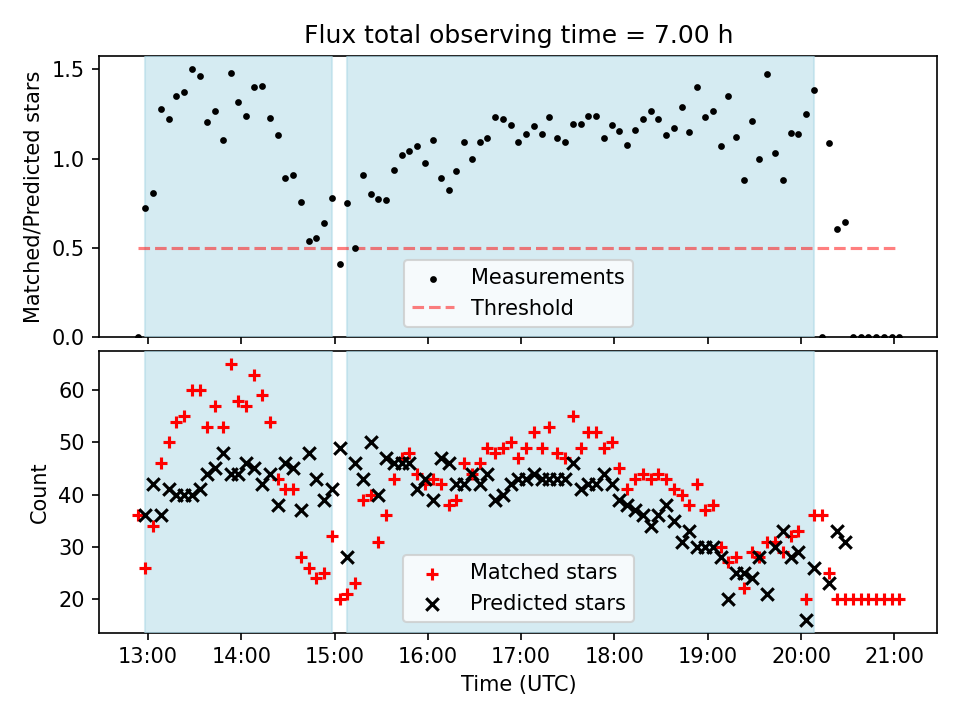 Flux total observing time = 7.00 h

Matched/Predicted stars

1.5
1.0
0.5
0.0

Measurements
Threshold

Count

60
50
40
30
20

Matched stars
Predicted stars

13:00 14:00 15:00 16:00 17:00 18:00 19:00 20:00 21:00

Time (UTC)